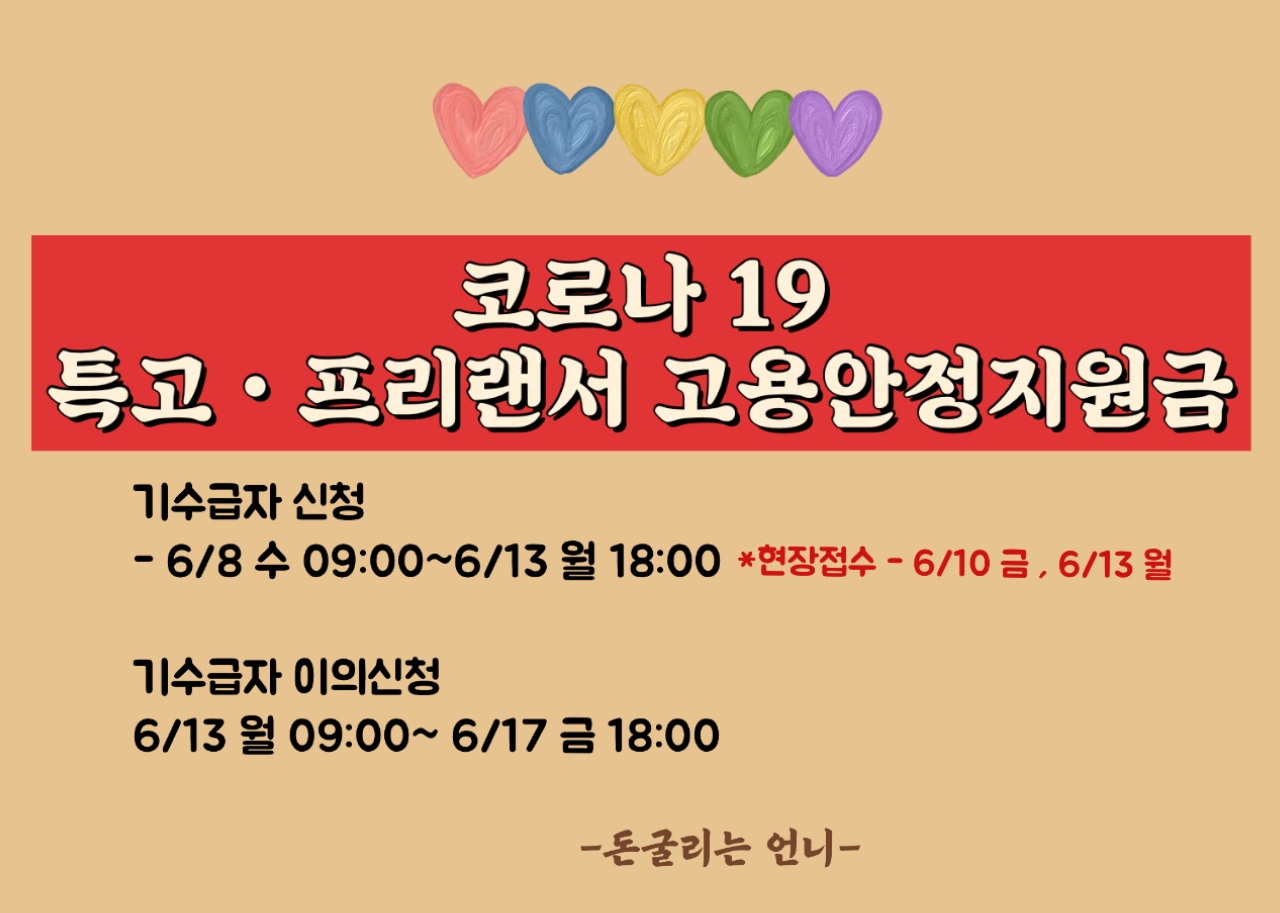 코로나 19
특고 · 프리랜서 고용안정지원금

기수급자 신청
- 6/8 수 09:00~6/13 월 18:00 *현장접수 - 6/10 금 , 6/13 월

기수급자 이의신청
6/13 월 09:00~ 6/17 금 18:00

-돈굴리는 언니-